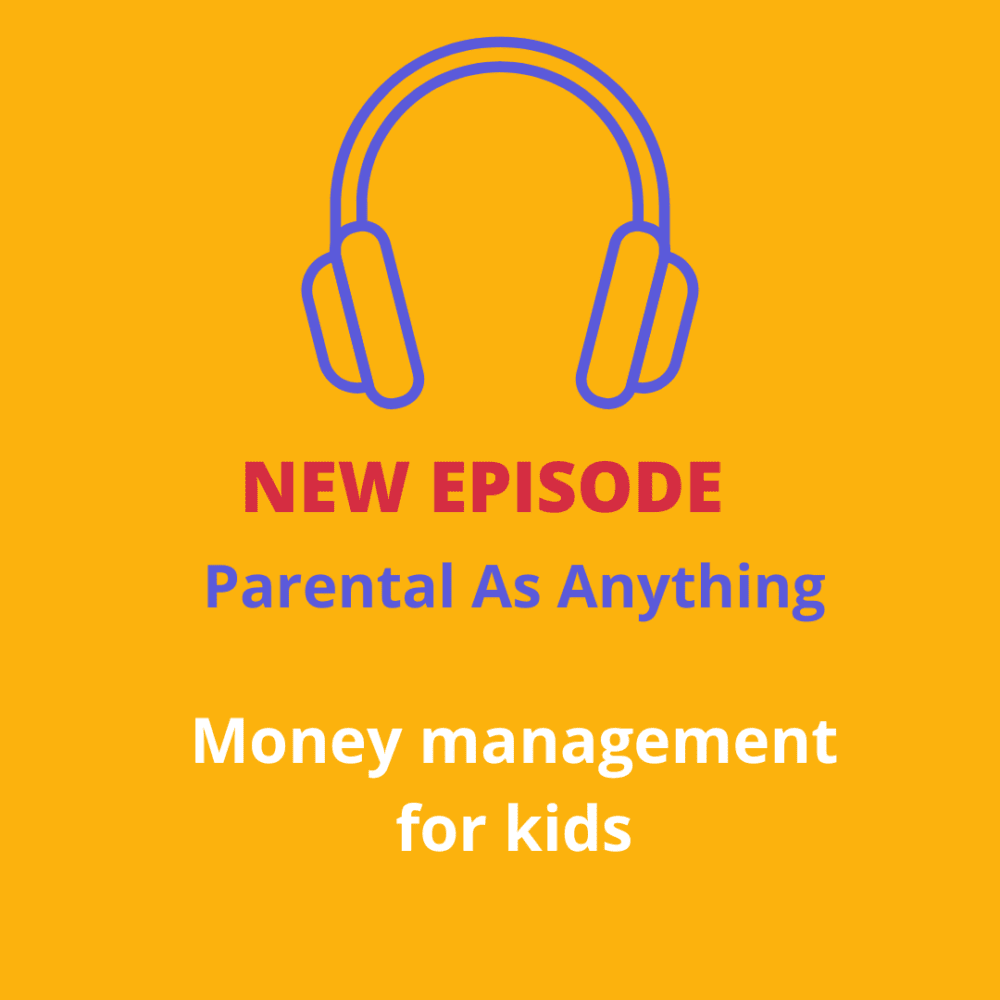 NEW EPISODE
Parental As Anything

Money management for kids